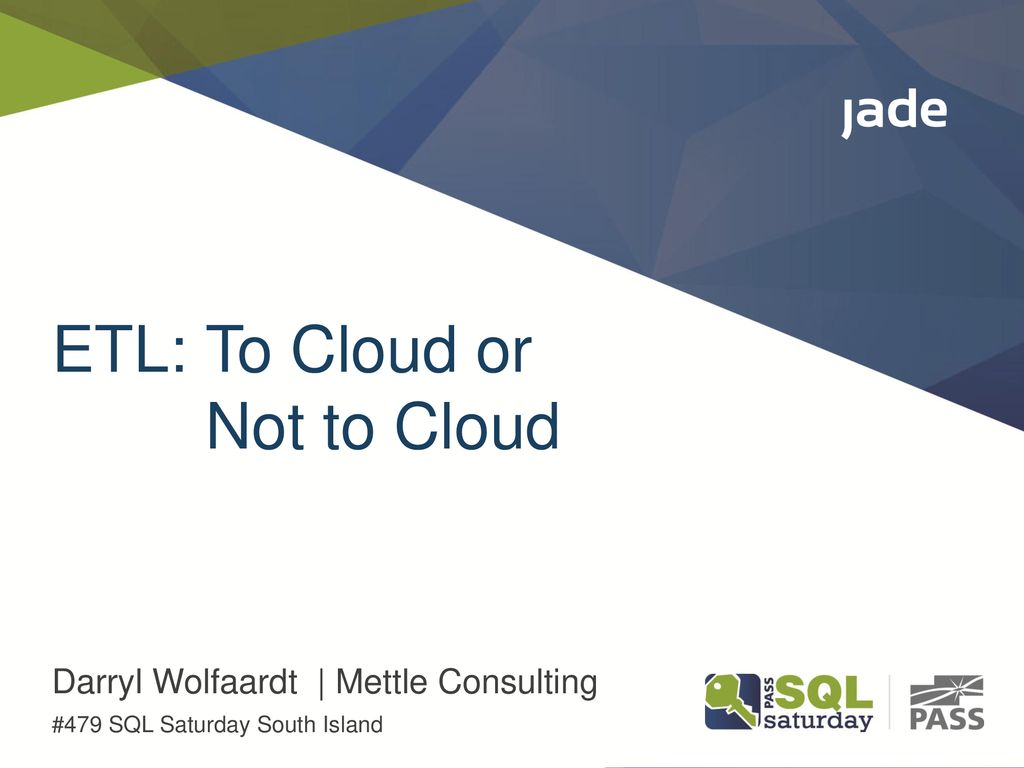 jade

ETL: To Cloud or Not to Cloud

Darryl Wolfaardt | Mettle Consulting

#479 SQL Saturday South Island

PASS SQL saturday

PASS